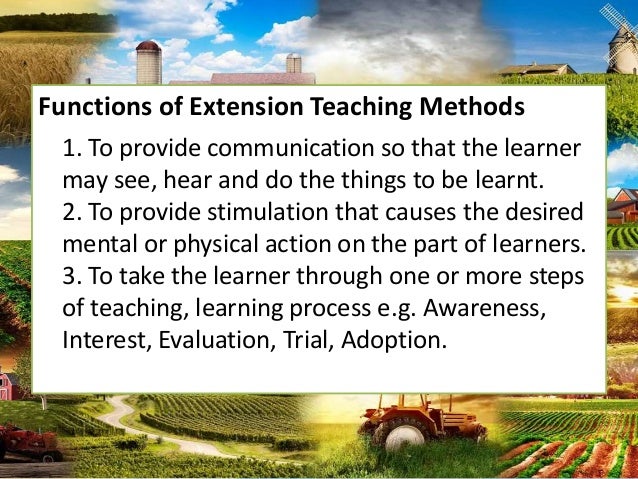 Functions of Extension Teaching Methods

1. To provide communication so that the learner may see, hear and do the things to be learnt.
2. To provide stimulation that causes the desired mental or physical action on the part of learners.
3. To take the learner through one or more steps of teaching, learning process e.g. Awareness, Interest, Evaluation, Trial, Adoption.